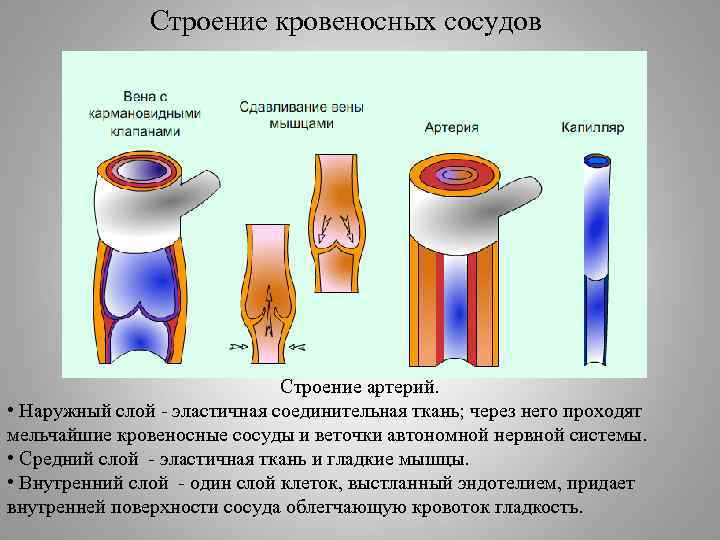 Строение кровеносных сосудов

Вена с кармановидными клапанами

Сдавливание вены мышцами

Артерия

Капилляр

Строение артерий.

• Наружный слой - эластичная соединительная ткань; через него проходят мельчайшие кровеносные сосуды и веточки автономной нервной системы.

• Средний слой - эластичная ткань и гладкие мышцы.

• Внутренний слой - один слой клеток, выстланный эндотелием, придает внутренней поверхности сосуда облегчающую кровоток гладкость.